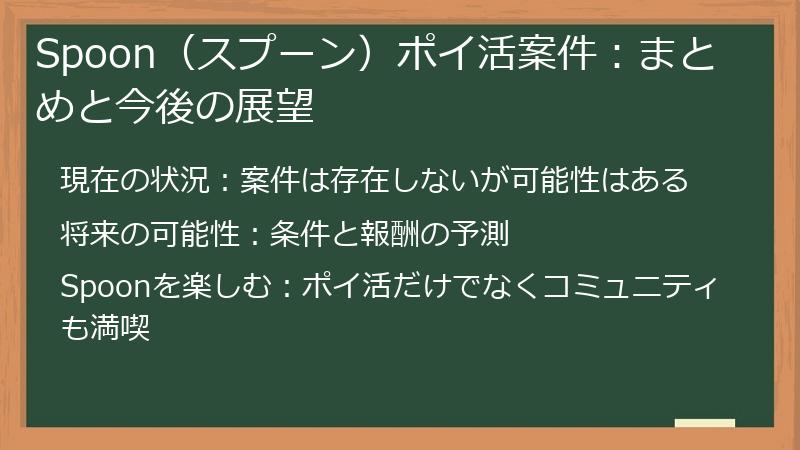 Spoon（スプーン）ポイ活案件：まとめと今後の展望

現在の状況：案件は存在しないが可能性はある

将来の可能性：条件と報酬の予測

Spoonを楽しむ：ポイ活だけでなくコミュニティも満喫